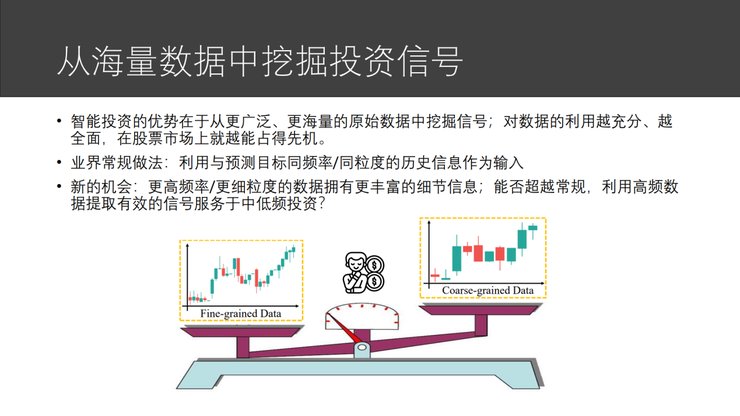 从海量数据中挖掘投资信号

• 智能投资的优势在于从更广泛、更海量的原始数据中挖掘信号；对数据的利用越充分、越全面，在股票市场上就越能占得先机。

• 业界常规做法：利用与预测目标同频率/同粒度的历史信息作为输入

• 新的机会：更高频率/更细粒度的数据拥有更丰富的细节信息；能否超越常规，利用高频数据提取有效的信号服务于中低频投资？

Fine-grained Data

Coarse-grained Data